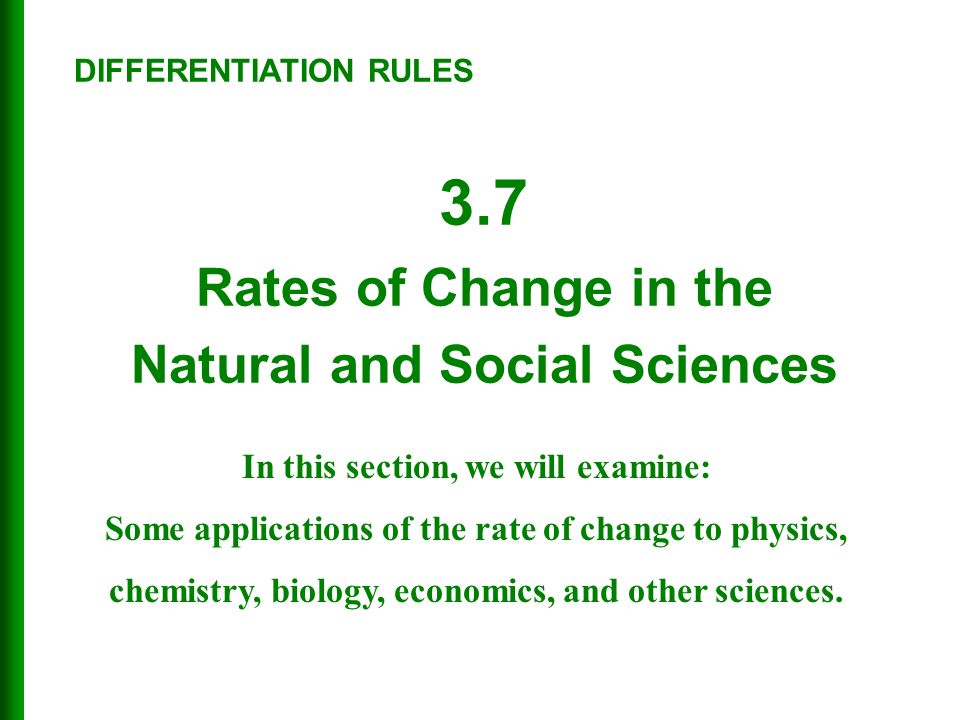 DIFFERENTIATION RULES

3.7
Rates of Change in the Natural and Social Sciences

In this section, we will examine:
Some applications of the rate of change to physics, chemistry, biology, economics, and other sciences.